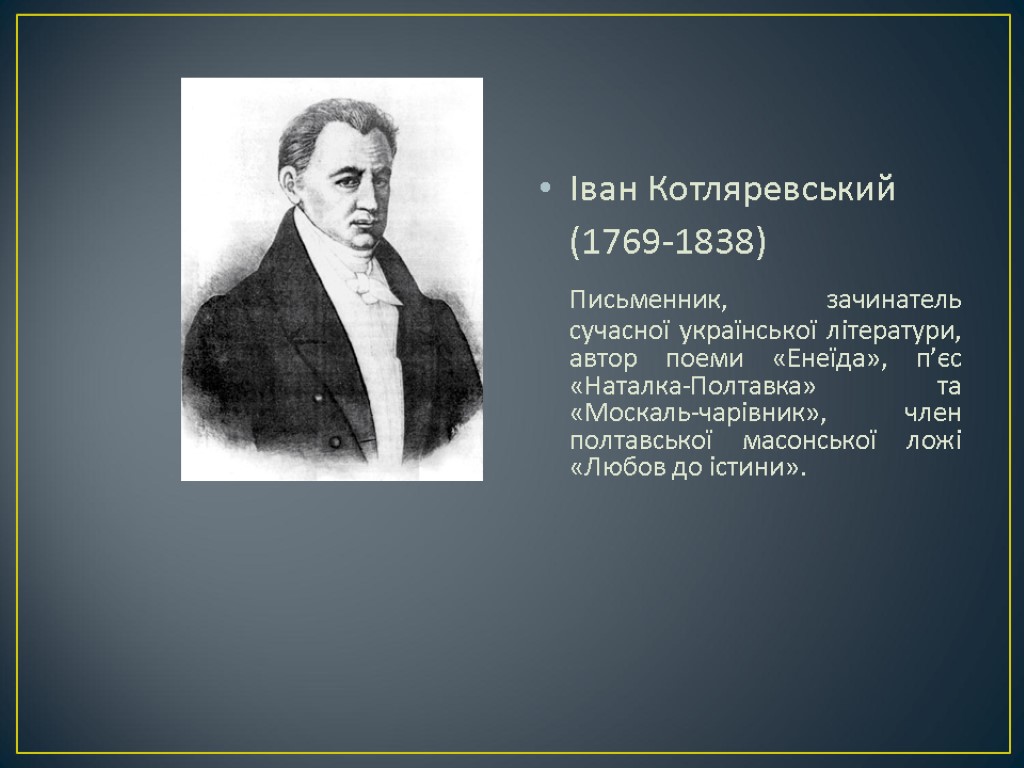 • Іван Котляревський (1769-1838)

Письменник, зачинатель сучасної української літератури, автор поеми «Енеїда», п’єс «Наталка-Полтавка» та «Москаль-чарівник», член полтавської масонської ложі «Любов до істини».